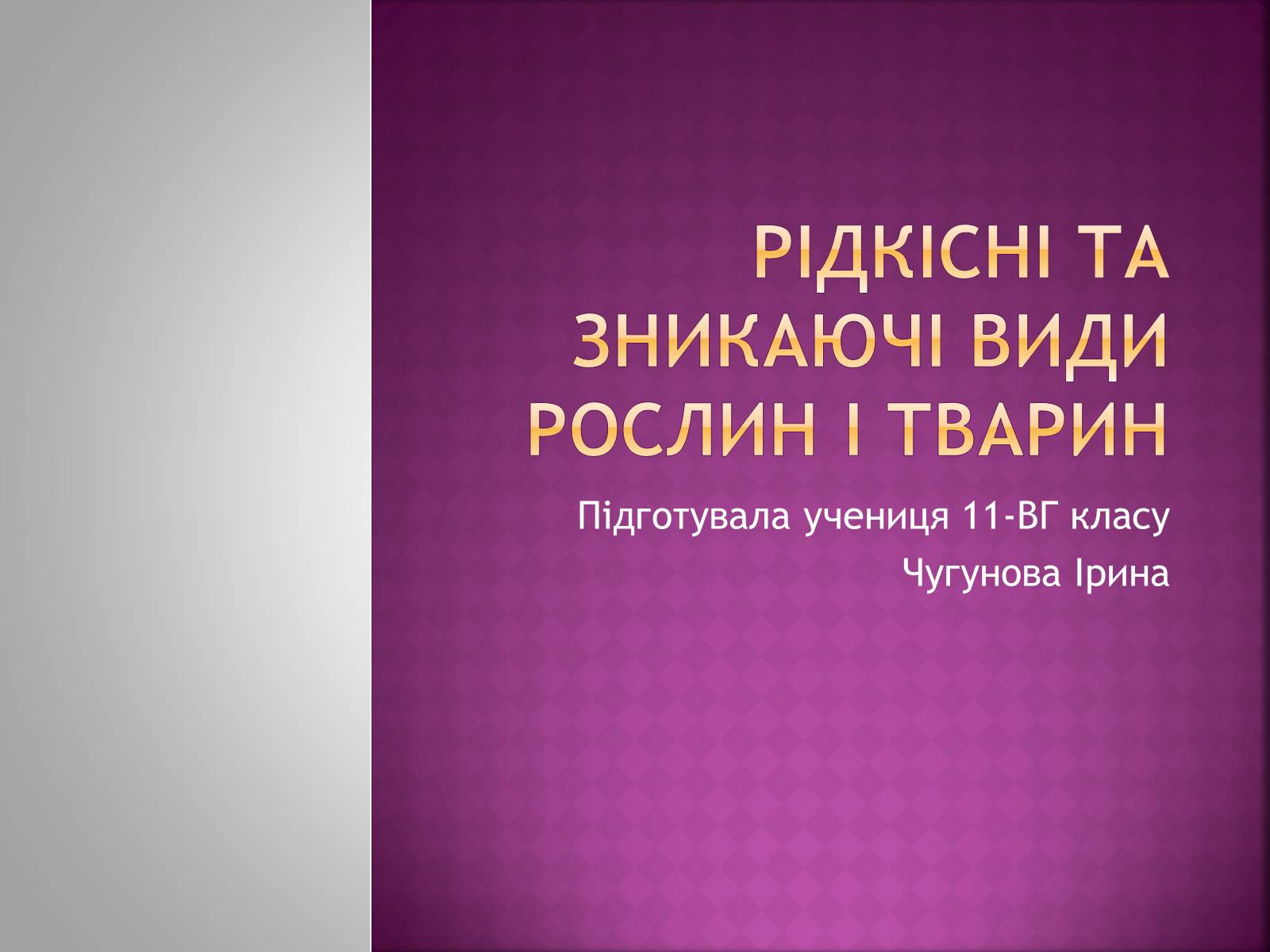 РІДКІСНІ ТА ЗНИКАЮЧІ ВИДИ РОСЛИН І ТВАРИН

Підготувала учениця 11-ВГ класу
Чугунова Ірина